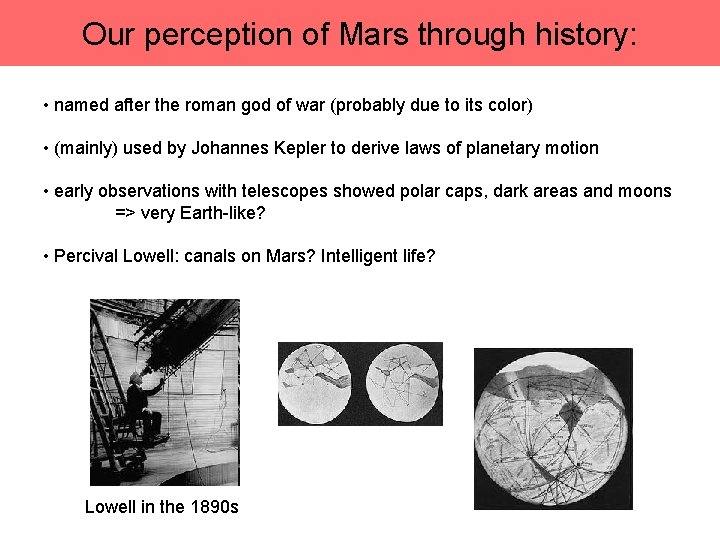 Our perception of Mars through history:

• named after the roman god of war (probably due to its color)

• (mainly) used by Johannes Kepler to derive laws of planetary motion

• early observations with telescopes showed polar caps, dark areas and moons
=> very Earth-like?

• Percival Lowell: canals on Mars? Intelligent life?

Lowell in the 1890s